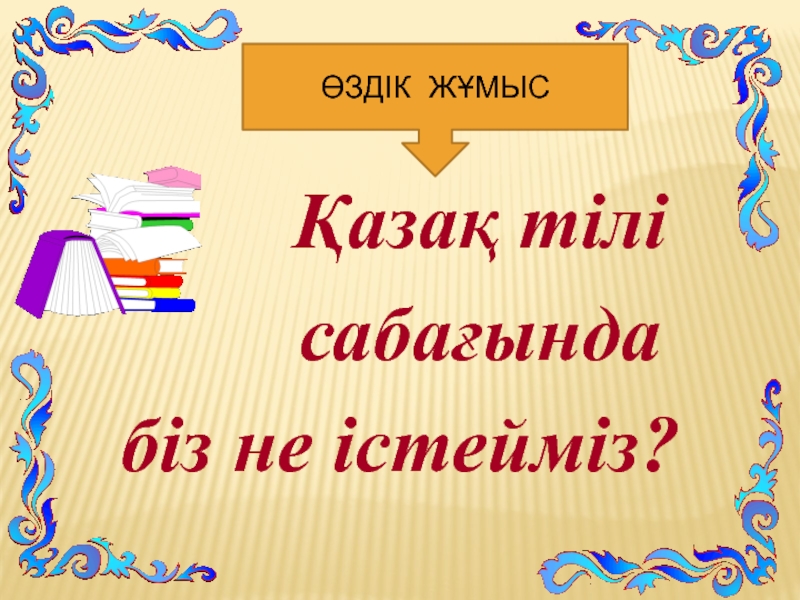 ӨЗДІК ЖҰМЫС

Қазақ тілі сабағында біз не істейміз?